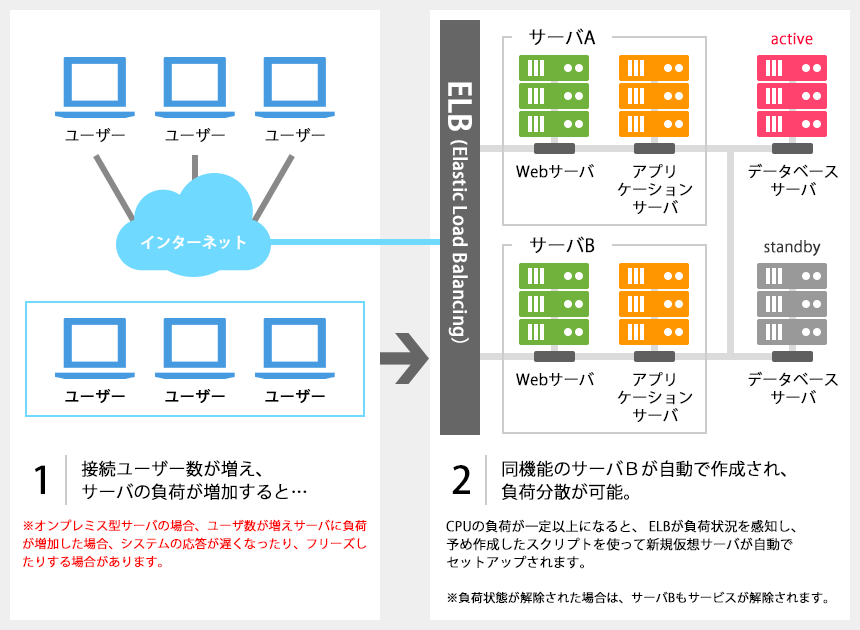 ユーザー ユーザー ユーザー

インターネット

ユーザー ユーザー ユーザー

1 接続ユーザー数が増え、サーバの負荷が増加すると…

※オンプレミス型サーバの場合、ユーザ数が増えサーバに負荷が増加した場合、システムの応答が遅くなったり、フリーズしたりする場合があります。

ELB (Elastic Load Balancing)

サーバA

Webサーバ

アプリケーションサーバ

active

データベースサーバ

サーバB

Webサーバ

アプリケーションサーバ

standby

データベースサーバ

2 同機能のサーバBが自動で作成され、負荷分散が可能。

CPUの負荷が一定以上になると、ELBが負荷状況を感知し、予め作成したスクリプトを使って新規仮想サーバが自動でセットアップされます。

※負荷状態が解除された場合は、サーバBもサービスが解除されます。